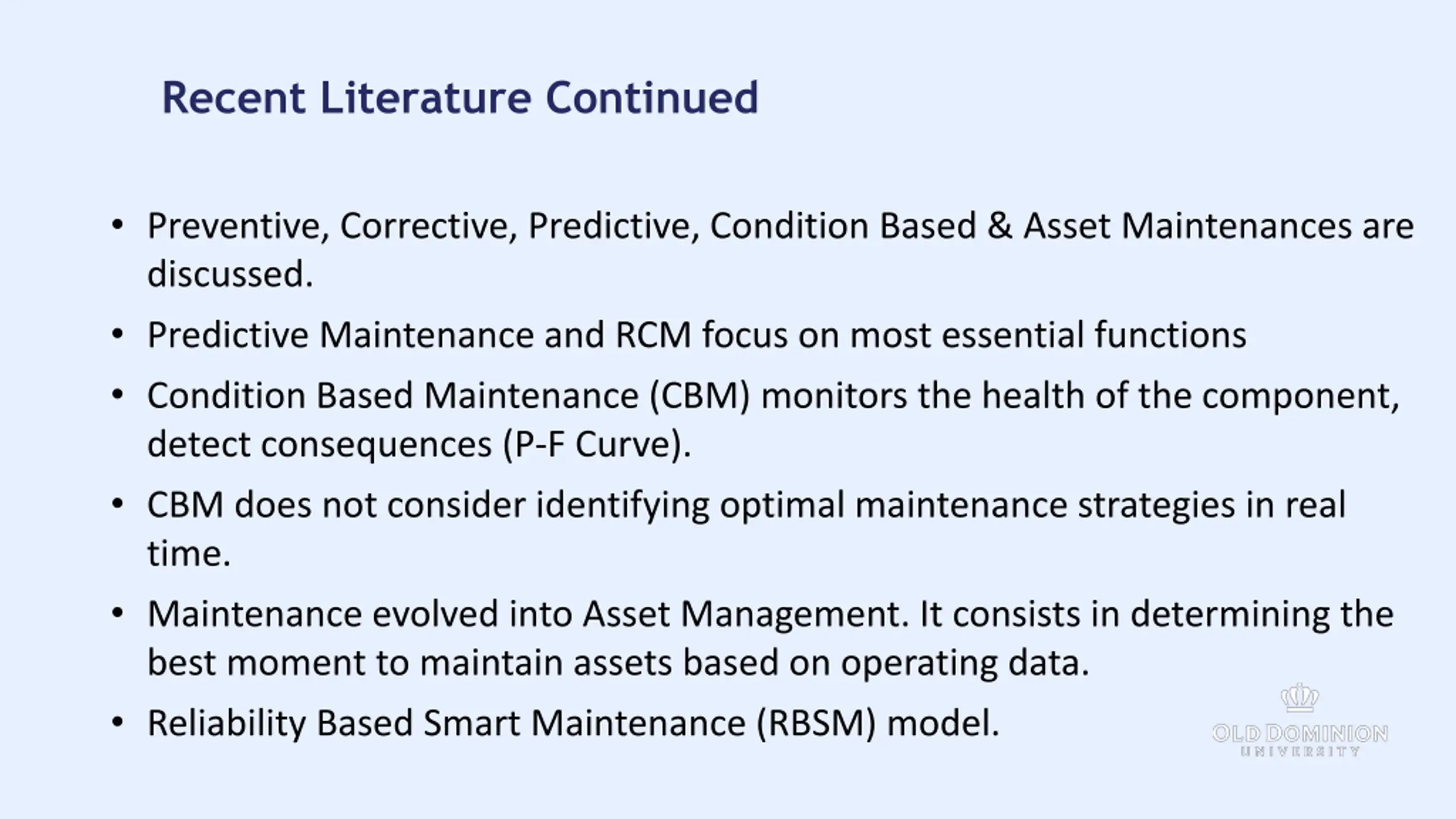 Recent Literature Continued

• Preventive, Corrective, Predictive, Condition Based & Asset Maintenances are discussed.

• Predictive Maintenance and RCM focus on most essential functions

• Condition Based Maintenance (CBM) monitors the health of the component, detect consequences (P-F Curve).

• CBM does not consider identifying optimal maintenance strategies in real time.

• Maintenance evolved into Asset Management. It consists in determining the best moment to maintain assets based on operating data.

• Reliability Based Smart Maintenance (RBSM) model.

OLD DOMINION UNIVERSITY